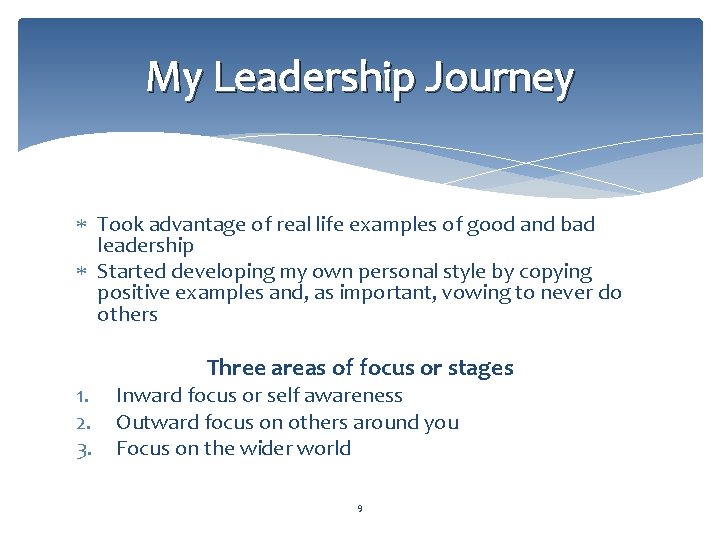 My Leadership Journey

* Took advantage of real life examples of good and bad leadership
* Started developing my own personal style by copying positive examples and, as important, vowing to never do others

Three areas of focus or stages

1. Inward focus or self awareness
2. Outward focus on others around you
3. Focus on the wider world

9